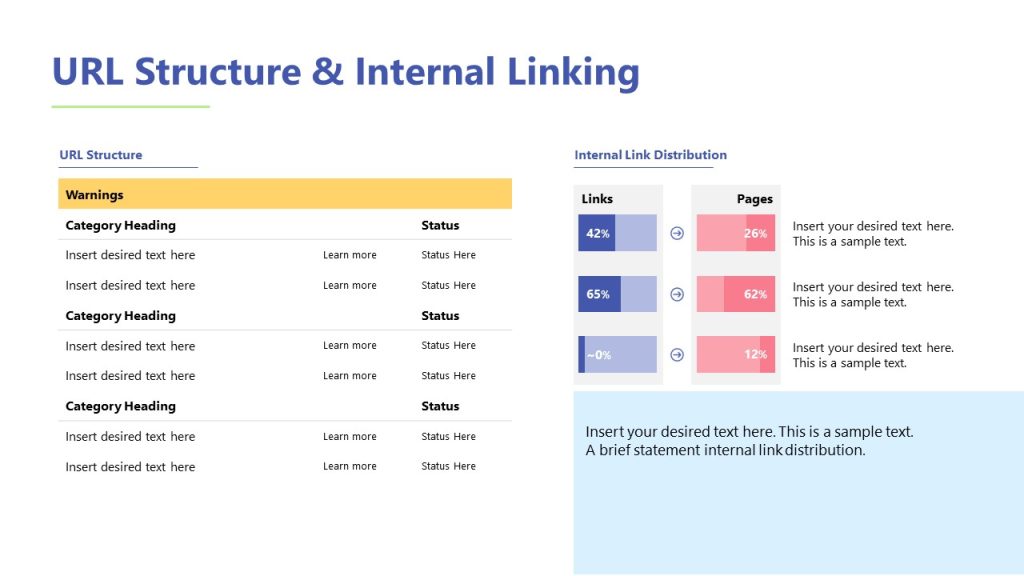 URL Structure & Internal Linking

URL Structure

| Warnings | | |
|---|---|---|
| Category Heading | | Status |
| Insert desired text here | Learn more | Status Here |
| Insert desired text here | Learn more | Status Here |
| Category Heading | | Status |
| Insert desired text here | Learn more | Status Here |
| Insert desired text here | Learn more | Status Here |
| Category Heading | | Status |
| Insert desired text here | Learn more | Status Here |
| Insert desired text here | Learn more | Status Here |

Internal Link Distribution

| Links | Pages | |
|---|---|---|
| 42% | 26% | Insert your desired text here. This is a sample text. |
| 65% | 62% | Insert your desired text here. This is a sample text. |
| ~0% | 12% | Insert your desired text here. This is a sample text. |

Insert your desired text here. This is a sample text.
A brief statement internal link distribution.